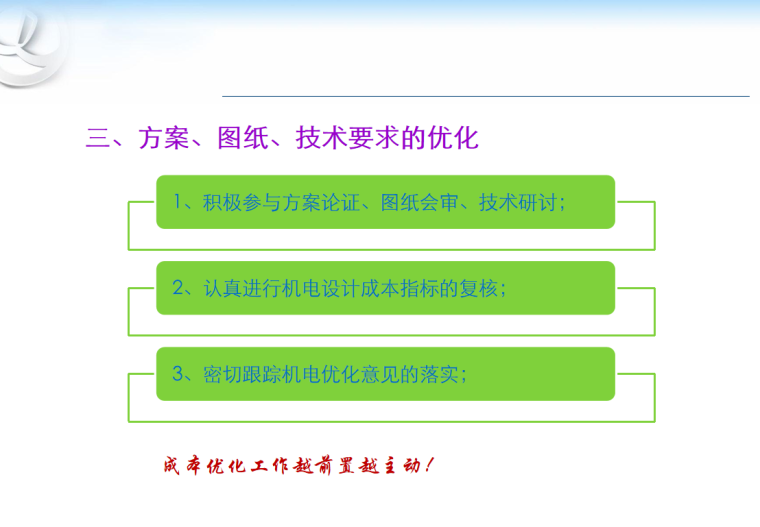 三、方案、图纸、技术要求的优化

1、积极参与方案论证、图纸会审、技术研讨；

2、认真进行机电设计成本指标的复核；

3、密切跟踪机电优化意见的落实；

成本优化工作越前置越主动！